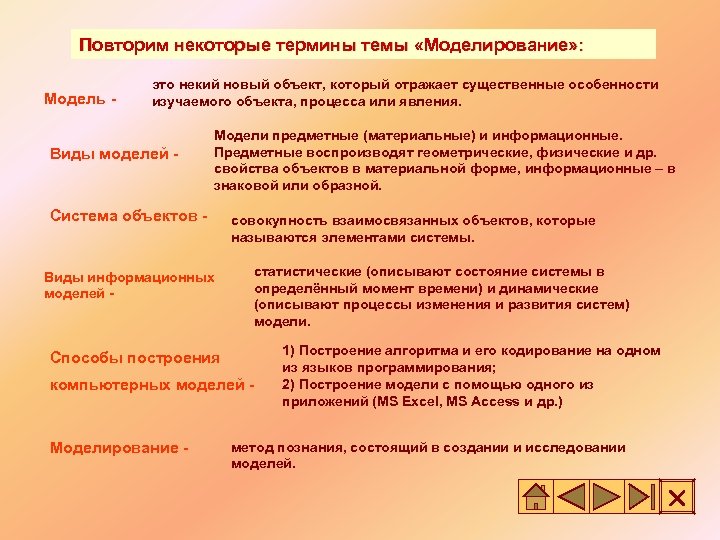 Повторим некоторые термины темы «Моделирование»:

Модель -

это некий новый объект, который отражает существенные особенности изучаемого объекта, процесса или явления.

Виды моделей -

Модели предметные (материальные) и информационные. Предметные воспроизводят геометрические, физические и др. свойства объектов в материальной форме, информационные – в знаковой или образной.

Система объектов -

совокупность взаимосвязанных объектов, которые называются элементами системы.

Виды информационных моделей -

статистические (описывают состояние системы в определённый момент времени) и динамические (описывают процессы изменения и развития систем) модели.

Способы построения компьютерных моделей -

1) Построение алгоритма и его кодирование на одном из языков программирования;
2) Построение модели с помощью одного из приложений (MS Excel, MS Access и др.)

Моделирование -

метод познания, состоящий в создании и исследовании моделей.